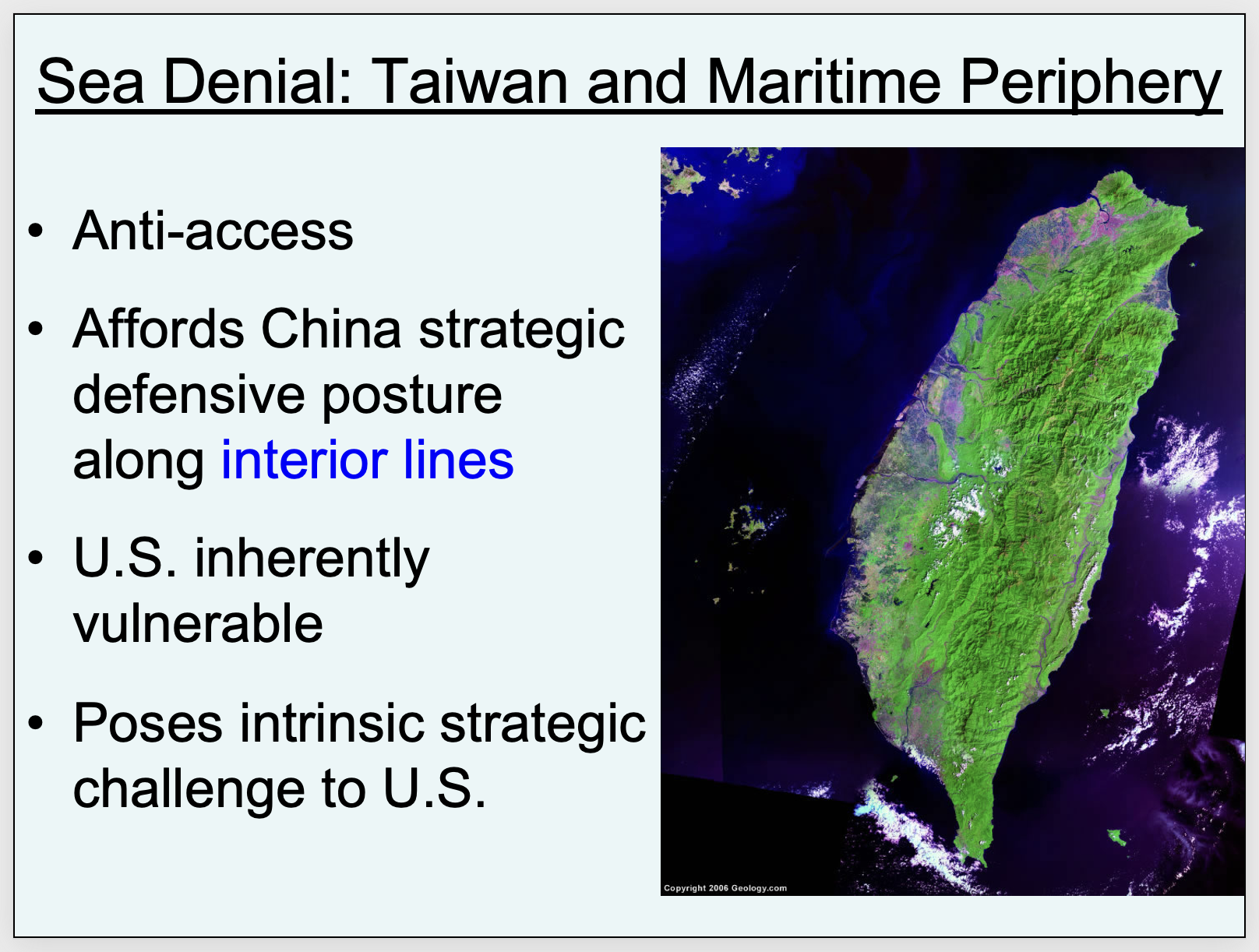 Sea Denial: Taiwan and Maritime Periphery

• Anti-access

• Affords China strategic defensive posture along interior lines

• U.S. inherently vulnerable

• Poses intrinsic strategic challenge to U.S.

Copyright 2006 Geology.com